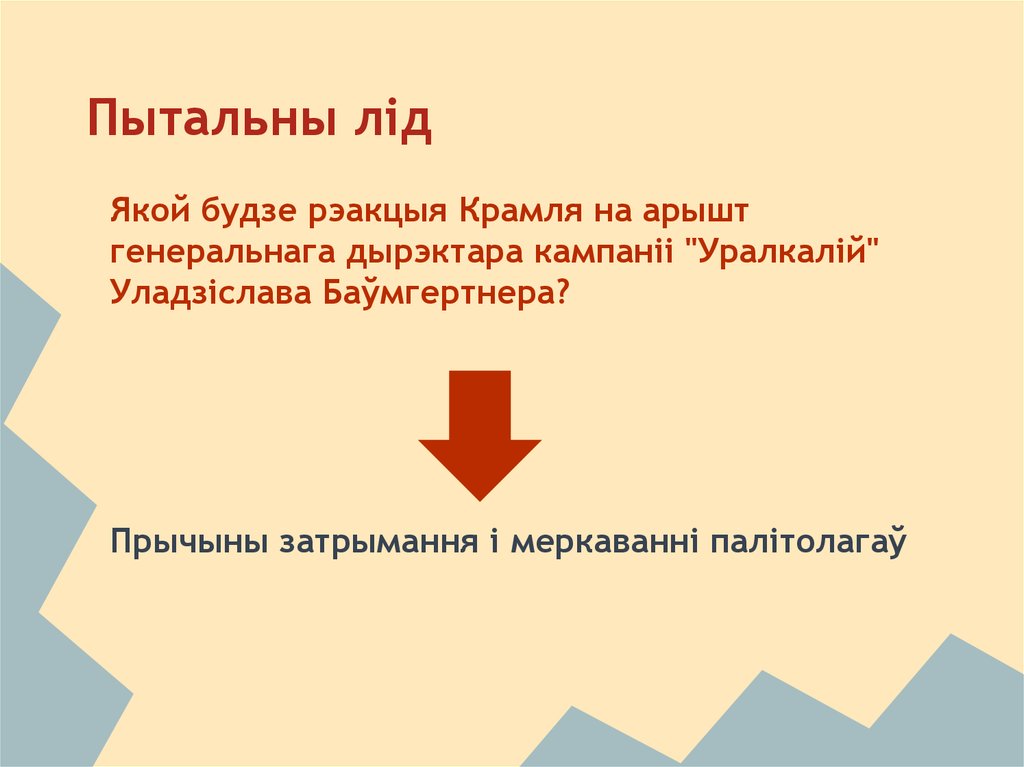 Пытальны лід

Якой будзе рэакцыя Крамля на арышт генеральнага дырэктара кампаніі "Уралкалій" Уладзіслава Баўмгертнера?

Прычыны затрымання і меркаванні палітолагаў